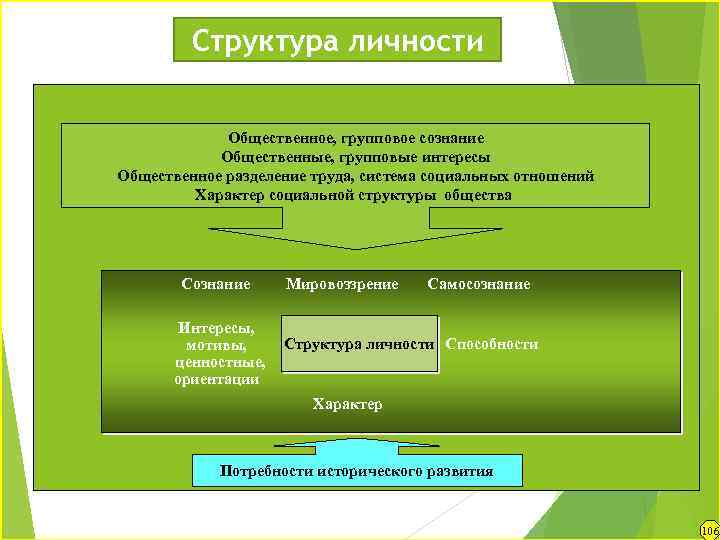 Структура личности

Общественное, групповое сознание
Общественные, групповые интересы
Общественное разделение труда, система социальных отношений
Характер социальной структуры общества

Сознание Мировоззрение Самосознание

Интересы, мотивы, ценностные, ориентации

Структура личности

Способности

Характер

Потребности исторического развития

106